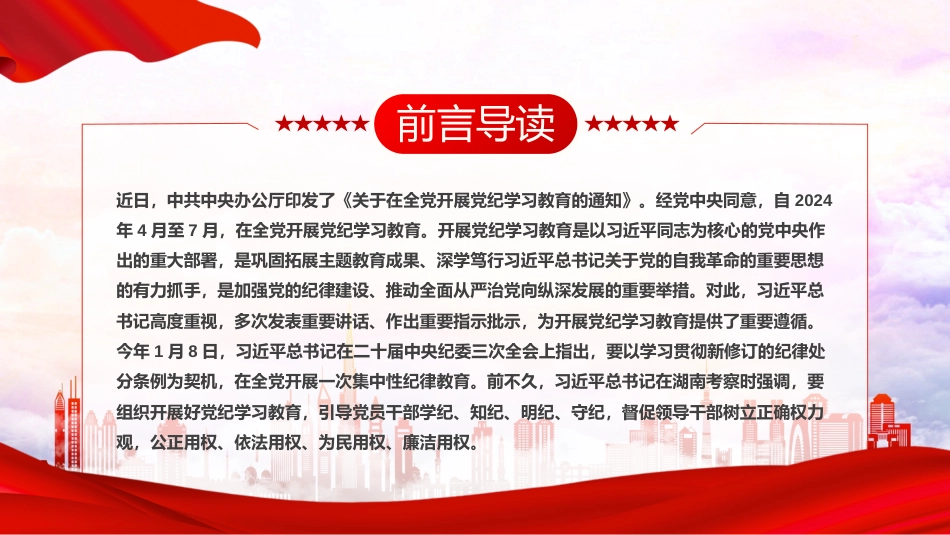 ★★★★★ 前言导读 ★★★★★

近日，中共中央办公厅印发了《关于在全党开展党纪学习教育的通知》。经党中央同意，自 2024 年 4 月至 7 月，在全党开展党纪学习教育。开展党纪学习教育是以习近平同志为核心的党中央作出的重大部署，是巩固拓展主题教育成果、深学笃行习近平总书记关于党的自我革命的重要思想的有力抓手，是加强党的纪律建设、推动全面从严治党向纵深发展的重要举措。对此，习近平总书记高度重视，多次发表重要讲话、作出重要指示批示，为开展党纪学习教育提供了重要遵循。今年 1 月 8 日，习近平总书记在二十届中央纪委三次全会上指出，要以学习贯彻新修订的纪律处分条例为契机，在全党开展一次集中性纪律教育。前不久，习近平总书记在湖南考察时强调，要组织开展好党纪学习教育，引导党员干部学纪、知纪、明纪、守纪，督促领导干部树立正确权力观，公正用权、依法用权、为民用权、廉洁用权。